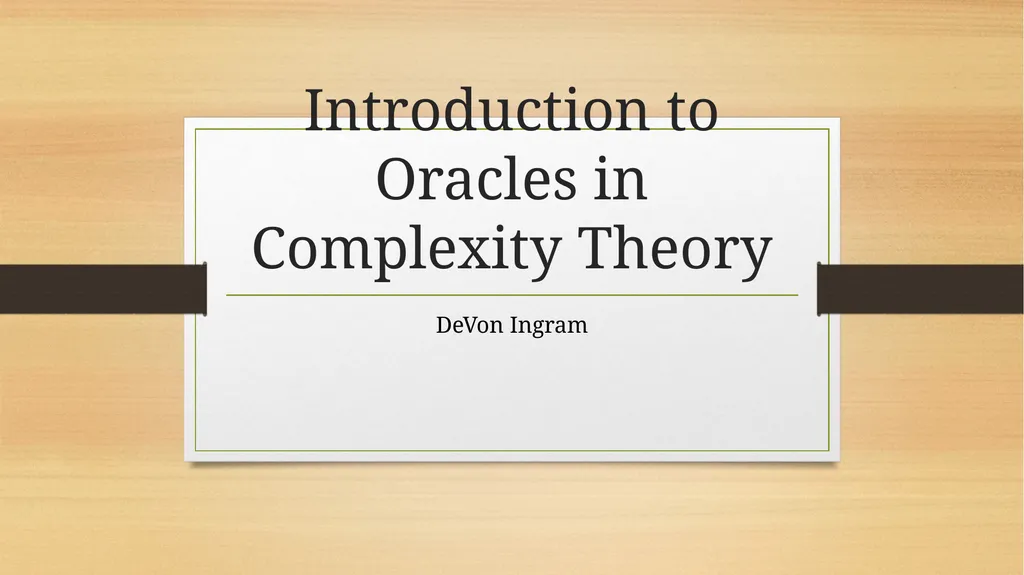 Introduction to Oracles in Complexity Theory

DeVon Ingram